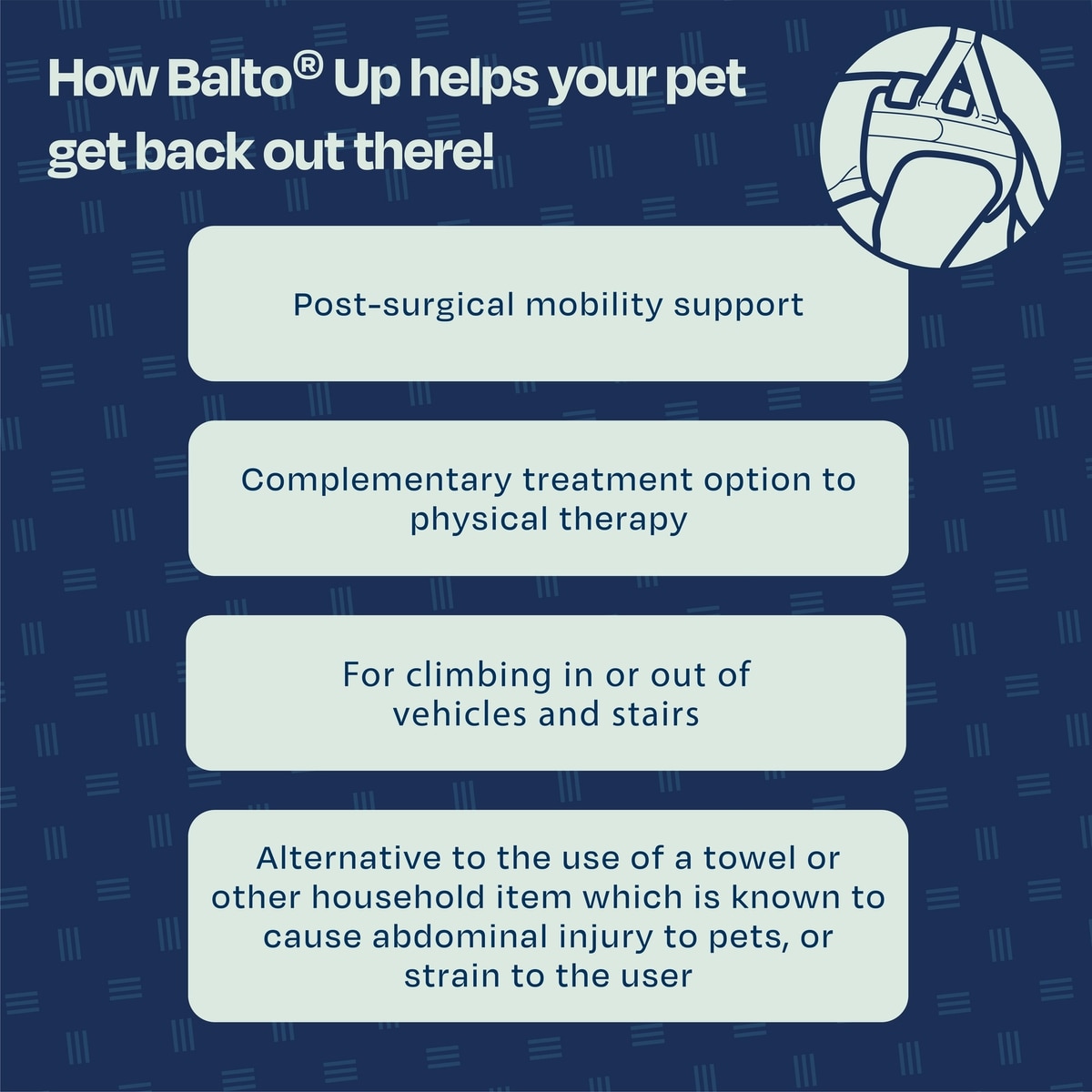 How Balto® Up helps your pet get back out there!

Post-surgical mobility support

Complementary treatment option to physical therapy

For climbing in or out of vehicles and stairs

Alternative to the use of a towel or other household item which is known to cause abdominal injury to pets, or strain to the user